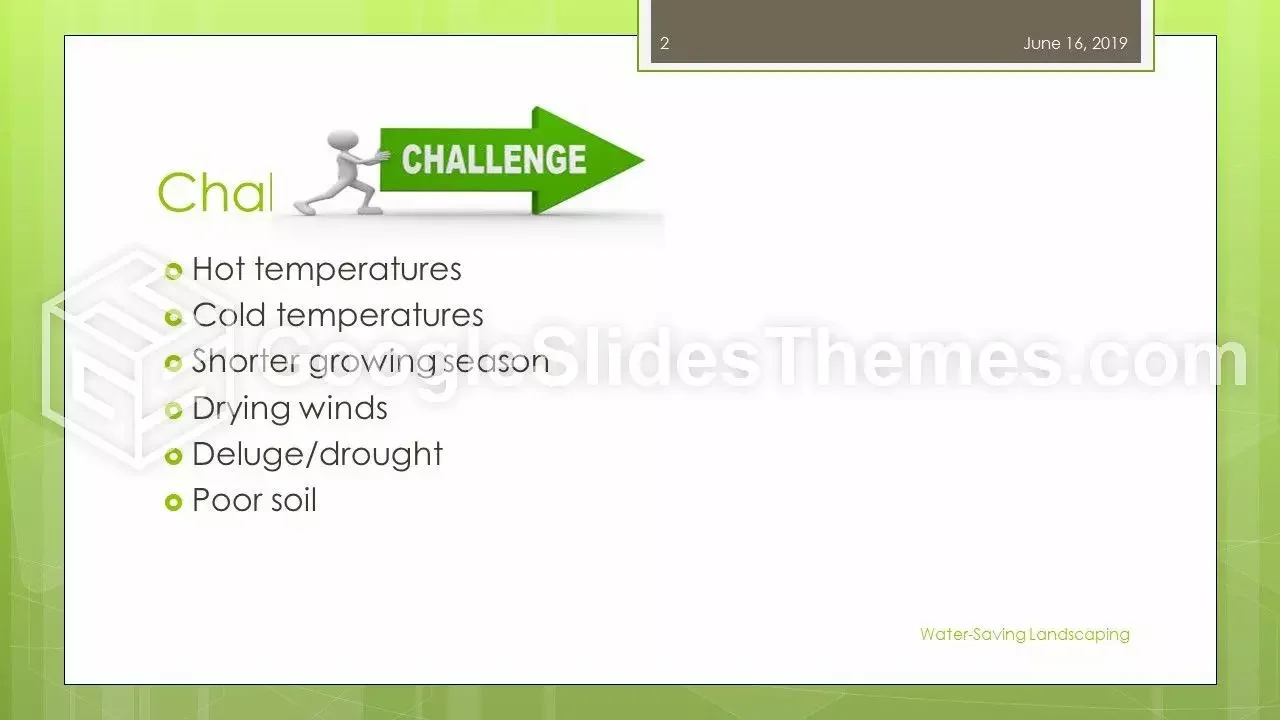 2

June 16, 2019

Chal

CHALLENGE

- Hot temperatures
- Cold temperatures
- Shorter growing season
- Drying winds
- Deluge/drought
- Poor soil

GoogleSlidesThemes.com

Water-Saving Landscaping